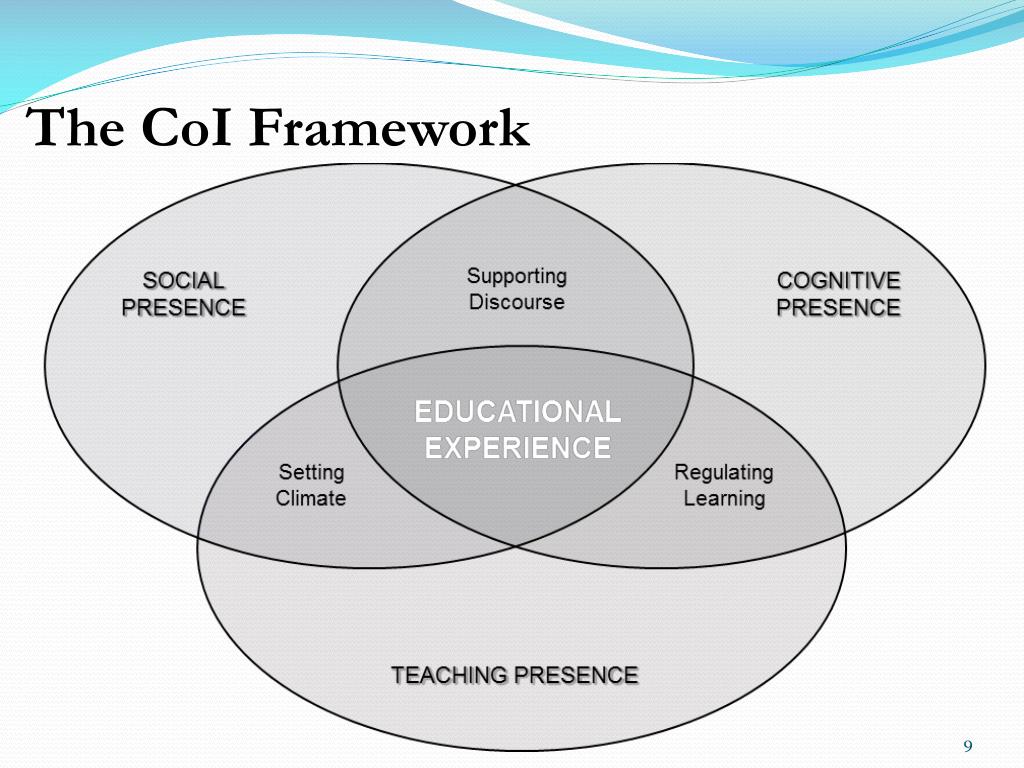 The CoI Framework

SOCIAL PRESENCE

Supporting Discourse

COGNITIVE PRESENCE

EDUCATIONAL EXPERIENCE

Setting Climate

Regulating Learning

TEACHING PRESENCE

9